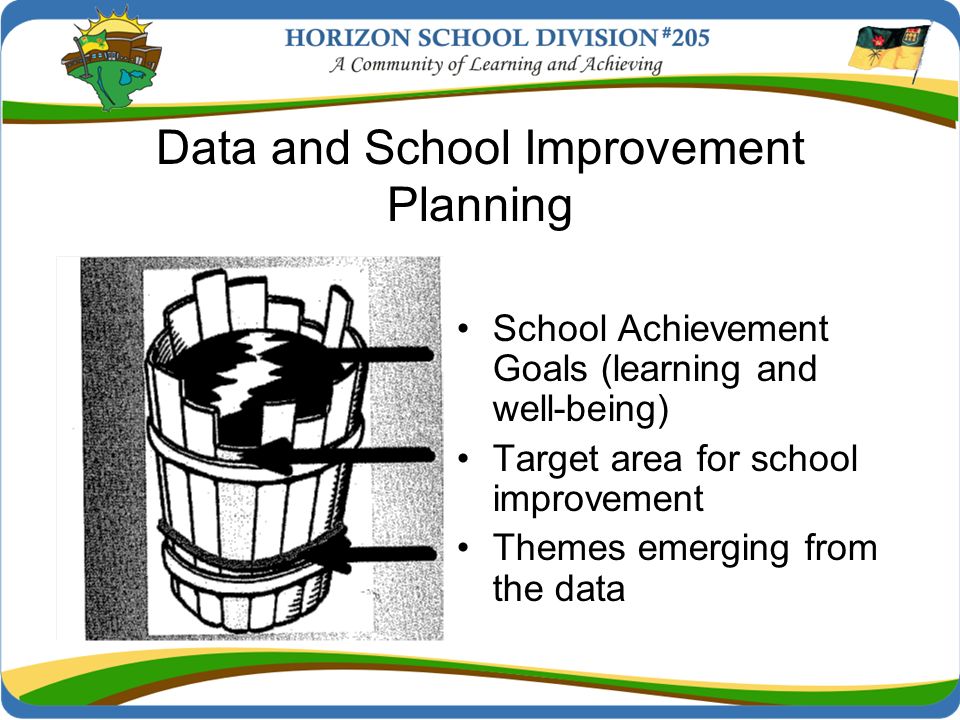 HORIZON SCHOOL DIVISION #205
A Community of Learning and Achieving

Data and School Improvement Planning

• School Achievement Goals (learning and well-being)
• Target area for school improvement
• Themes emerging from the data